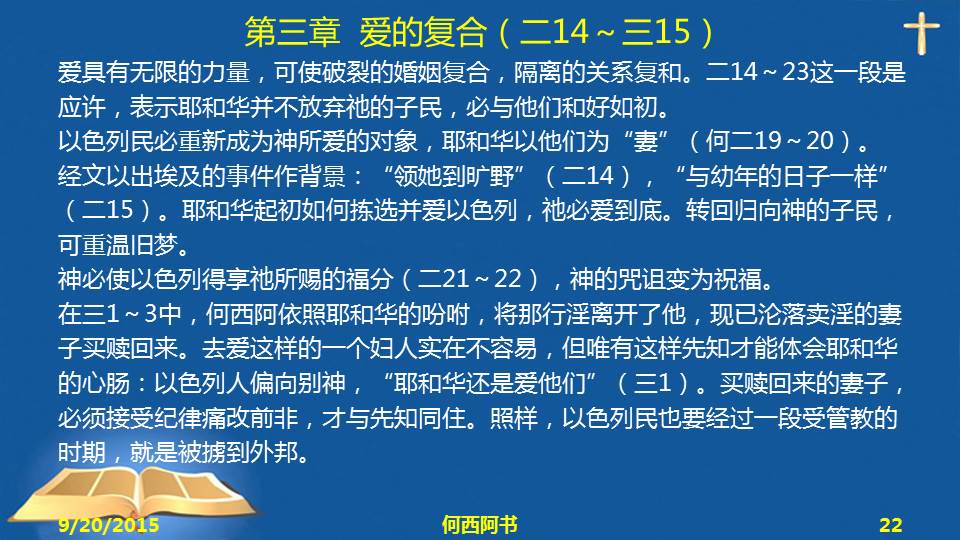 第三章 爱的复合（二14～三15）

爱具有无限的力量，可使破裂的婚姻复合，隔离的关系复和。二14～23这一段是应许，表示耶和华并不放弃祂的子民，必与他们和好如初。

以色列民必重新成为神所爱的对象，耶和华以他们为“妻”（何二19～20）。

经文以出埃及的事件作背景：“领她到旷野”（二14），“与幼年的日子一样”（二15）。耶和华起初如何拣选并爱以色列，祂必爱到底。转回归向神的子民，可重温旧梦。

神必使以色列得享祂所赐的福分（二21～22），神的咒诅变为祝福。

在三1～3中，何西阿依照耶和华的吩咐，将那行淫离开了他，现已沦落卖淫的妻子买赎回来。去爱这样的一个妇人实在不容易，但唯有这样先知才能体会耶和华的心肠：以色列人偏向别神，“耶和华还是爱他们”（三1）。买赎回来的妻子，必须接受纪律痛改前非，才与先知同住。照样，以色列民也要经过一段受管教的时期，就是被掳到外邦。

9/20/2015

何西阿书

22